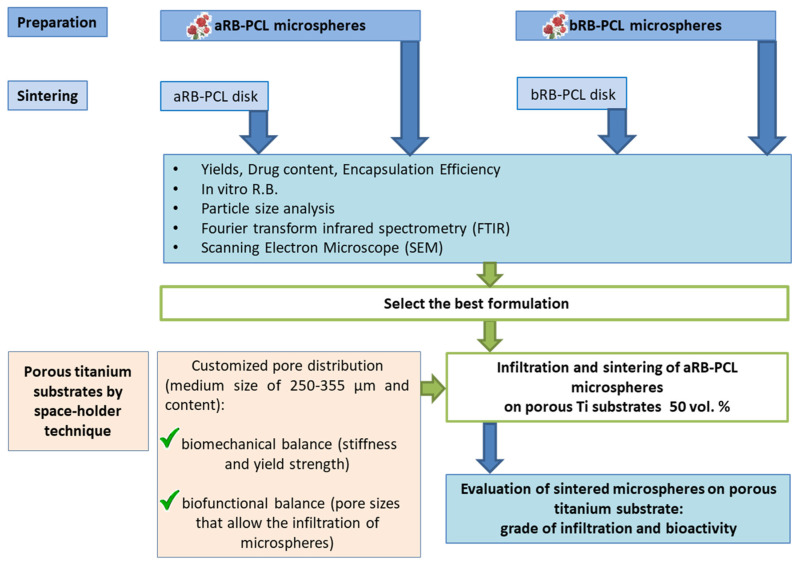 Preparation

aRB-PCL microspheres

bRB-PCL microspheres

Sintering

aRB-PCL disk

bRB-PCL disk

• Yields, Drug content, Encapsulation Efficiency
• In vitro R.B.
• Particle size analysis
• Fourier transform infrared spectrometry (FTIR)
• Scanning Electron Microscope (SEM)

Select the best formulation

Porous titanium substrates by space-holder technique

Customized pore distribution (medium size of 250-355 µm and content):

biomechanical balance (stiffness and yield strength)

biofunctional balance (pore sizes that allow the infiltration of microspheres)

Infiltration and sintering of aRB-PCL microspheres on porous Ti substrates 50 vol. %

Evaluation of sintered microspheres on porous titanium substrate: grade of infiltration and bioactivity